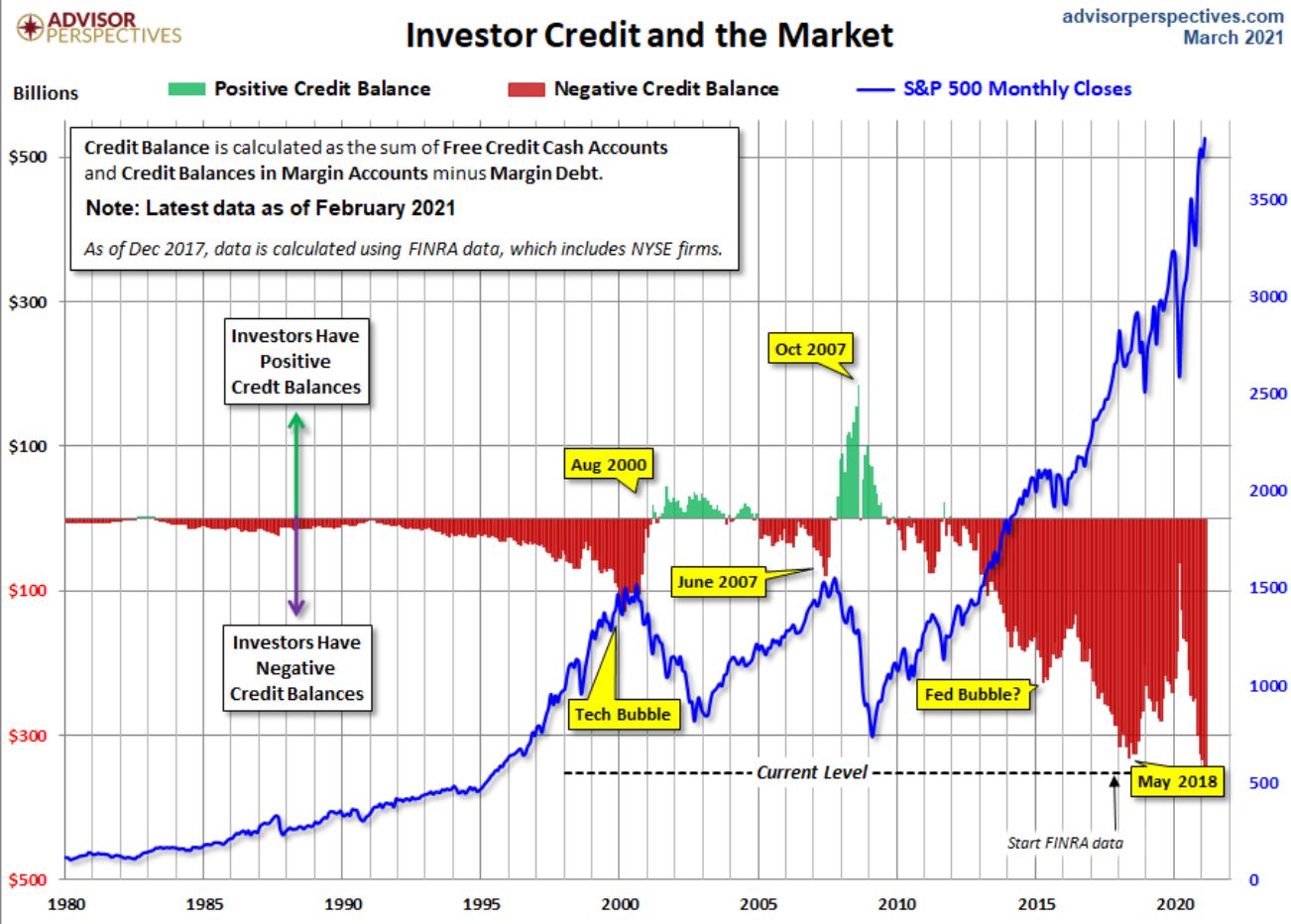 ADVISOR PERSPECTIVES

Investor Credit and the Market

advisorperspectives.com
March 2021

Billions

Positive Credit Balance

Negative Credit Balance

S&P 500 Monthly Closes

Credit Balance is calculated as the sum of Free Credit Cash Accounts and Credit Balances in Margin Accounts minus Margin Debt.

Note: Latest data as of February 2021

As of Dec 2017, data is calculated using FINRA data, which includes NYSE firms.

Investors Have Positive Credt Balances

Investors Have Negative Credit Balances

Aug 2000

Oct 2007

June 2007

Tech Bubble

Fed Bubble?

Current Level

May 2018

Start FINRA data

$500
$300
$100
$100
$300
$500

3500
3000
2500
2000
1500
1000
500
0

1980
1985
1990
1995
2000
2005
2010
2015
2020